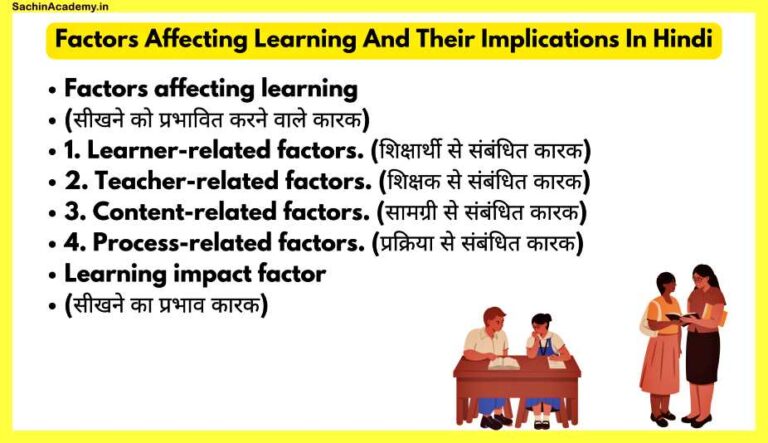 SachinAcademy.in

Factors Affecting Learning And Their Implications In Hindi

• Factors affecting learning
• (सीखने को प्रभावित करने वाले कारक)
• 1. Learner-related factors. (शिक्षार्थी से संबंधित कारक)
• 2. Teacher-related factors. (शिक्षक से संबंधित कारक)
• 3. Content-related factors. (सामग्री से संबंधित कारक)
• 4. Process-related factors. (प्रक्रिया से संबंधित कारक)
• Learning impact factor
• (सीखने का प्रभाव कारक)